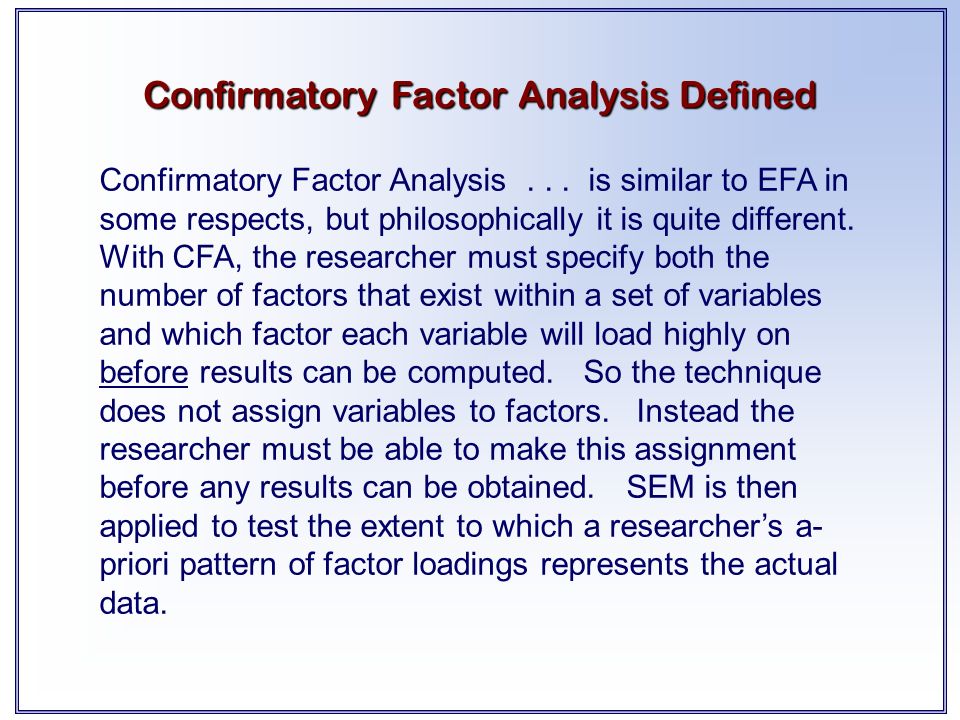 Confirmatory Factor Analysis Defined

Confirmatory Factor Analysis . . . is similar to EFA in some respects, but philosophically it is quite different. With CFA, the researcher must specify both the number of factors that exist within a set of variables and which factor each variable will load highly on before results can be computed. So the technique does not assign variables to factors. Instead the researcher must be able to make this assignment before any results can be obtained. SEM is then applied to test the extent to which a researcher's a-priori pattern of factor loadings represents the actual data.